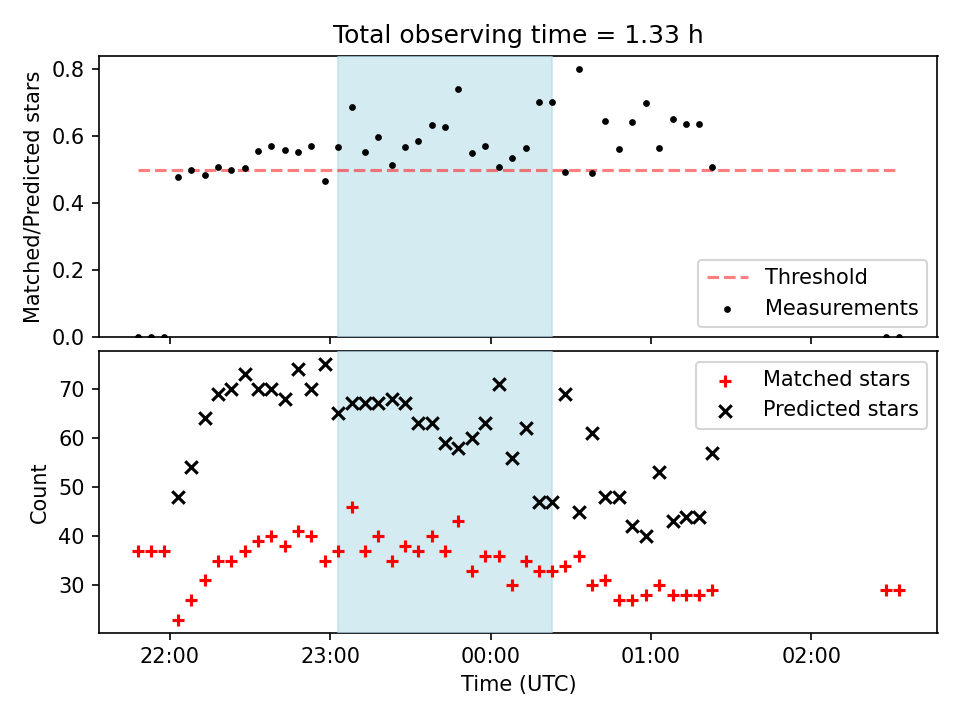 Total observing time = 1.33 h

Matched/Predicted stars

0.8
0.6
0.4
0.2
0.0

Threshold
Measurements

Count

70
60
50
40
30

Matched stars
Predicted stars

22:00
23:00
00:00
01:00
02:00

Time (UTC)